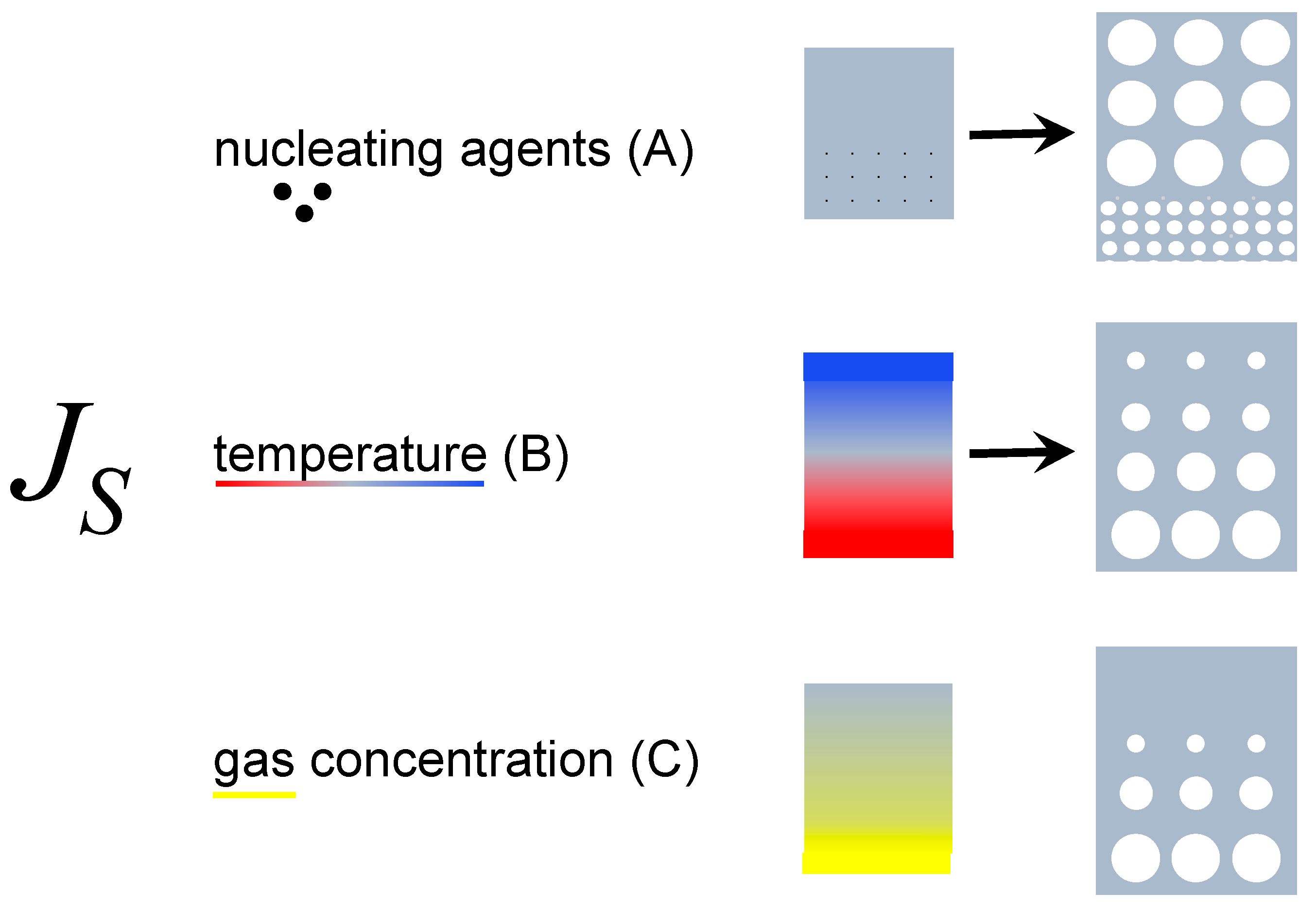 $J_S$

nucleating agents (A)

temperature (B)

gas concentration (C)